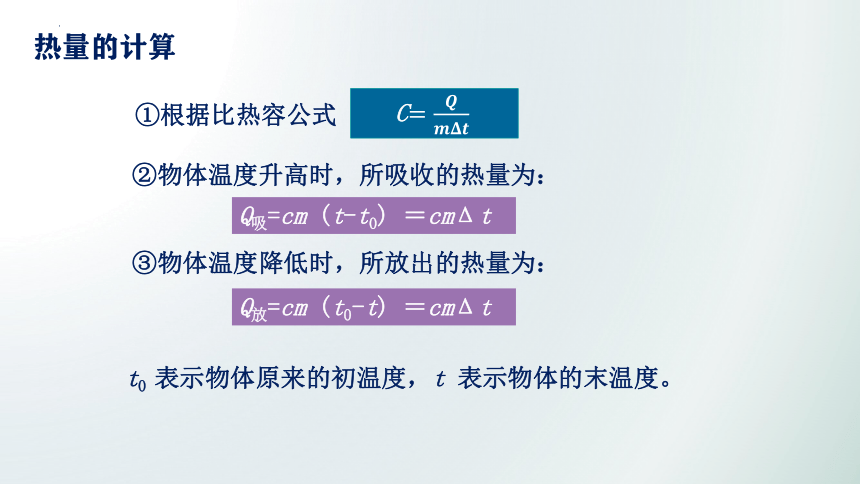 热量的计算

①根据比热容公式 $C=\frac{Q}{m\Delta t}$

②物体温度升高时，所吸收的热量为：

$Q_{吸}=cm（t-t_0）=cm\Delta t$

③物体温度降低时，所放出的热量为：

$Q_{放}=cm（t_0-t）=cm\Delta t$

$t_0$ 表示物体原来的初温度，$t$ 表示物体的末温度。